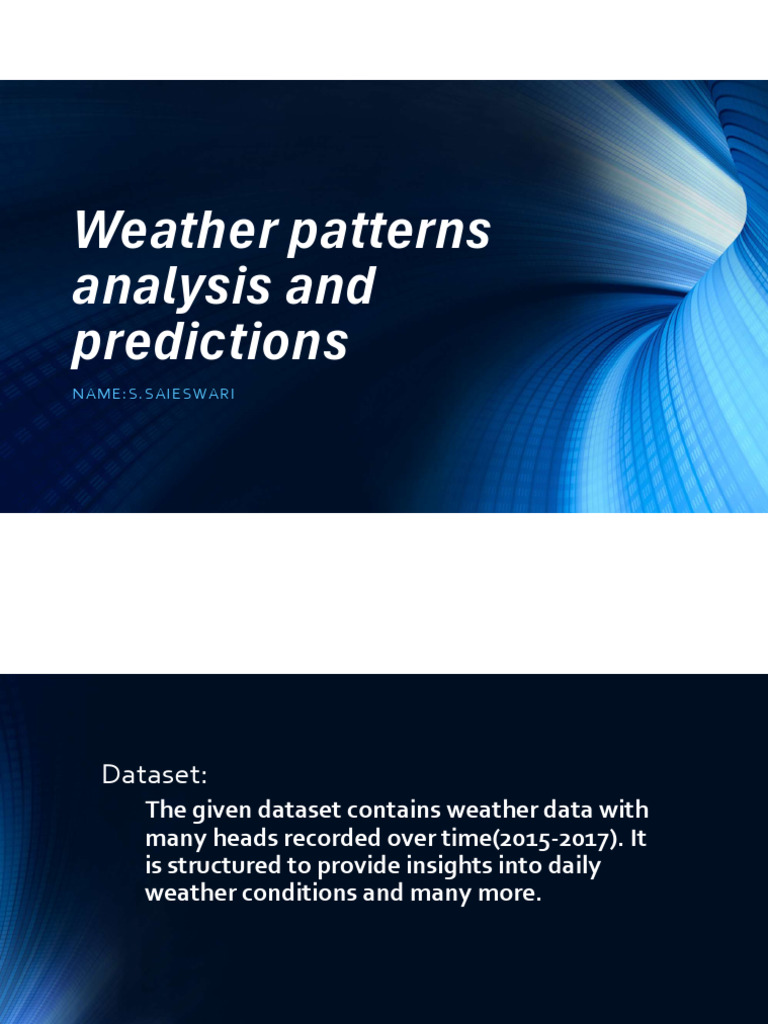 Weather patterns analysis and predictions

NAME:S.SAIESWARI

Dataset:

The given dataset contains weather data with many heads recorded over time(2015-2017). It is structured to provide insights into daily weather conditions and many more.